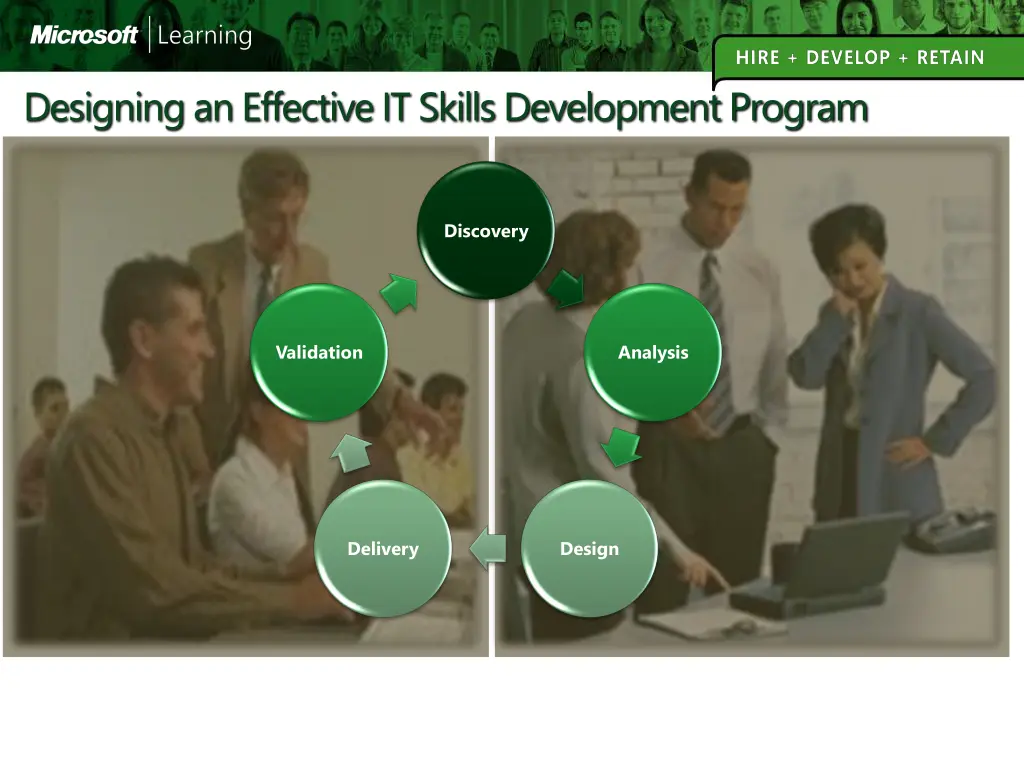 Microsoft | Learning

HIRE + DEVELOP + RETAIN

Designing an Effective IT Skills Development Program

Discovery

Analysis

Design

Delivery

Validation